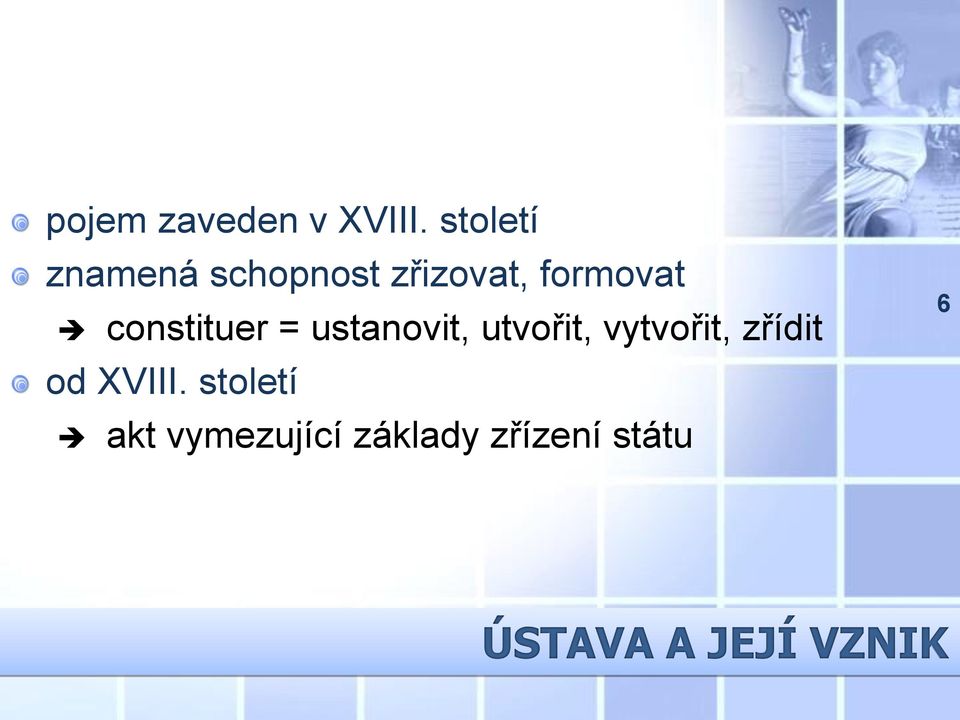 pojem zaveden v XVIII. století

znamená schopnost zřizovat, formovat

➔ constituer = ustanovit, utvořit, vytvořit, zřídit

od XVIII. století

➔ akt vymezující základy zřízení státu

6

ÚSTAVA A JEJÍ VZNIK